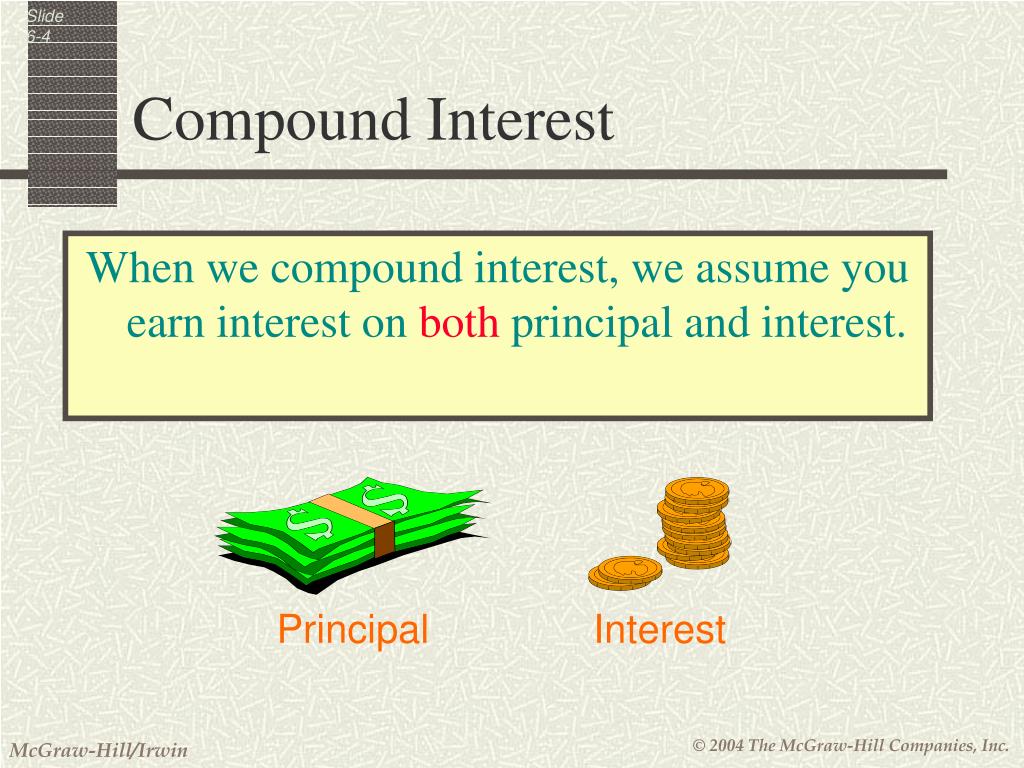 Slide 6-4

Compound Interest

When we compound interest, we assume you earn interest on both principal and interest.

Principal

Interest

McGraw-Hill/Irwin

© 2004 The McGraw-Hill Companies, Inc.